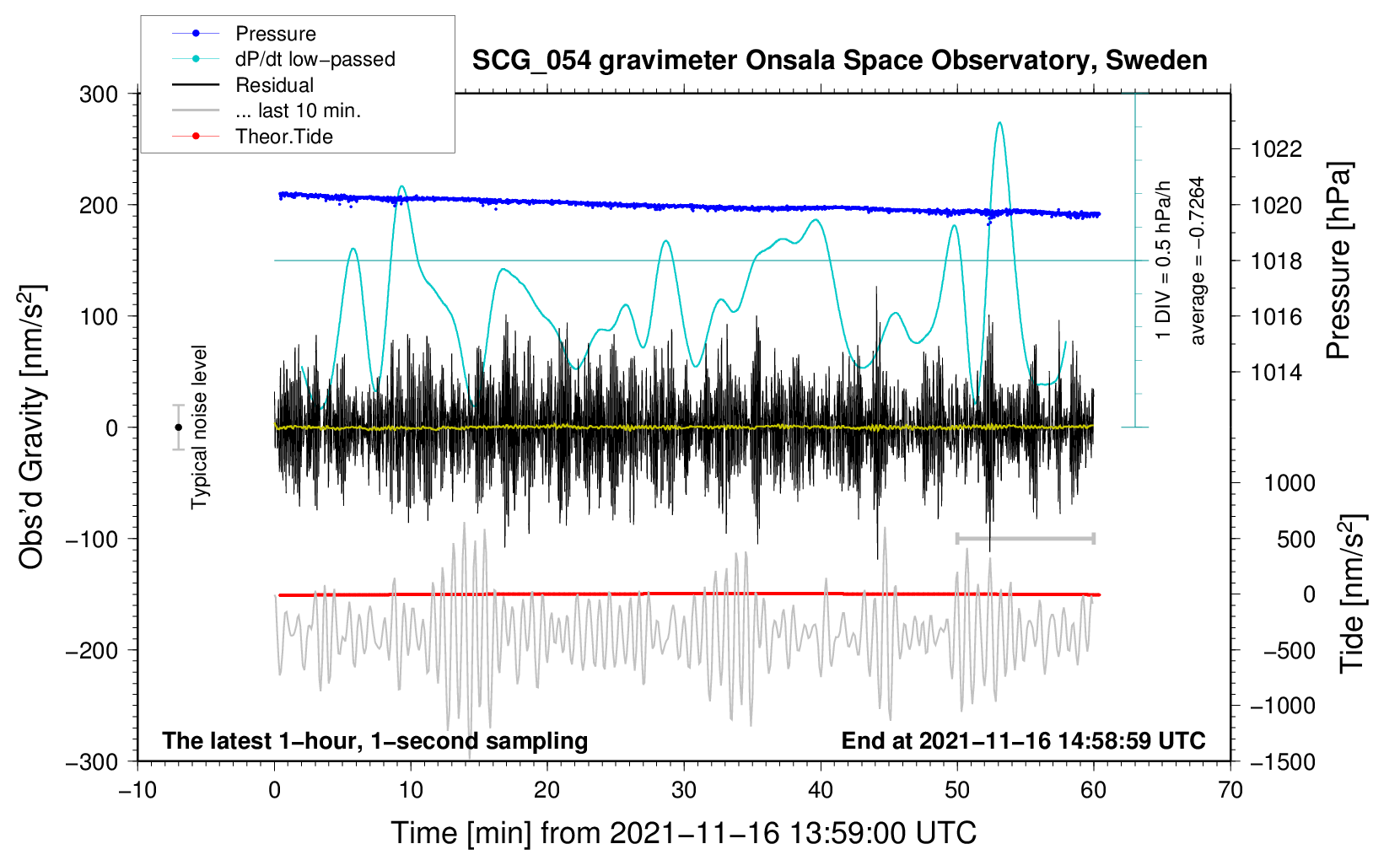 Pressure
dP/dt low−passed
Residual
... last 10 min.
Theor.Tide

SCG_054 gravimeter Onsala Space Observatory, Sweden

300
200
100
0
−100
−200
−300

Obs'd Gravity [nm/s$^2$]

Typical noise level

1 DIV = 0.5 hPa/h
average = −0.7264

1022
1020
1018
1016
1014

Pressure [hPa]

1000
500
0
−500
−1000
−1500

Tide [nm/s$^2$]

The latest 1−hour, 1−second sampling
End at 2021−11−16 14:58:59 UTC

−10
0
10
20
30
40
50
60
70

Time [min] from 2021−11−16 13:59:00 UTC